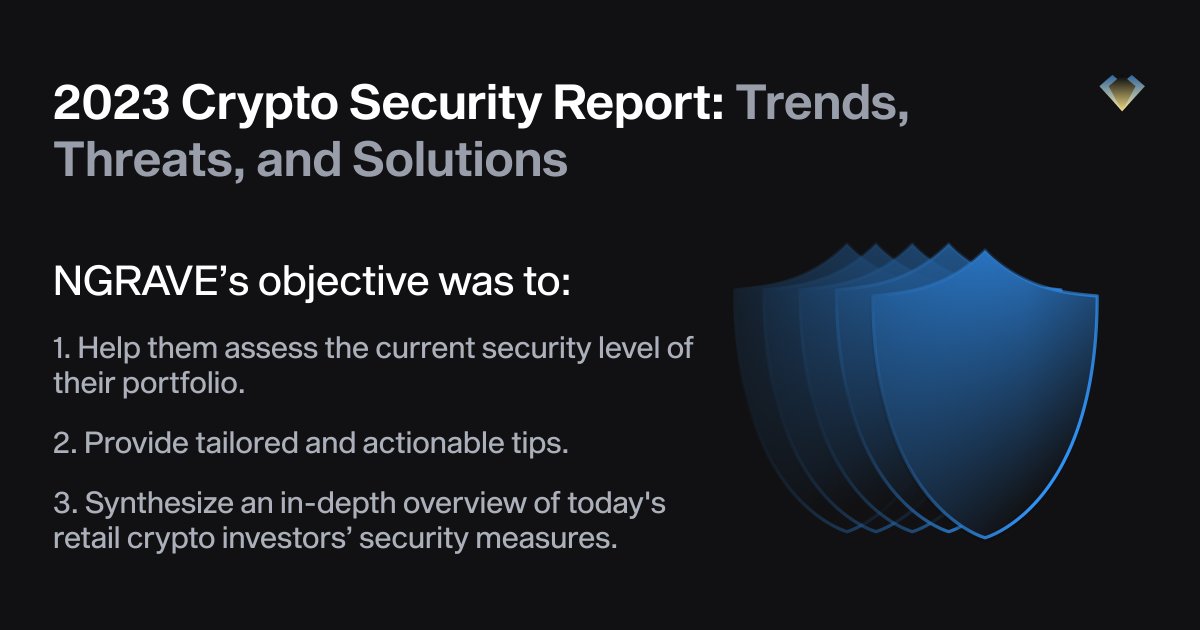 2023 Crypto Security Report: Trends, Threats, and Solutions

NGRAVE’s objective was to:

1. Help them assess the current security level of their portfolio.

2. Provide tailored and actionable tips.

3. Synthesize an in-depth overview of today's retail crypto investors’ security measures.